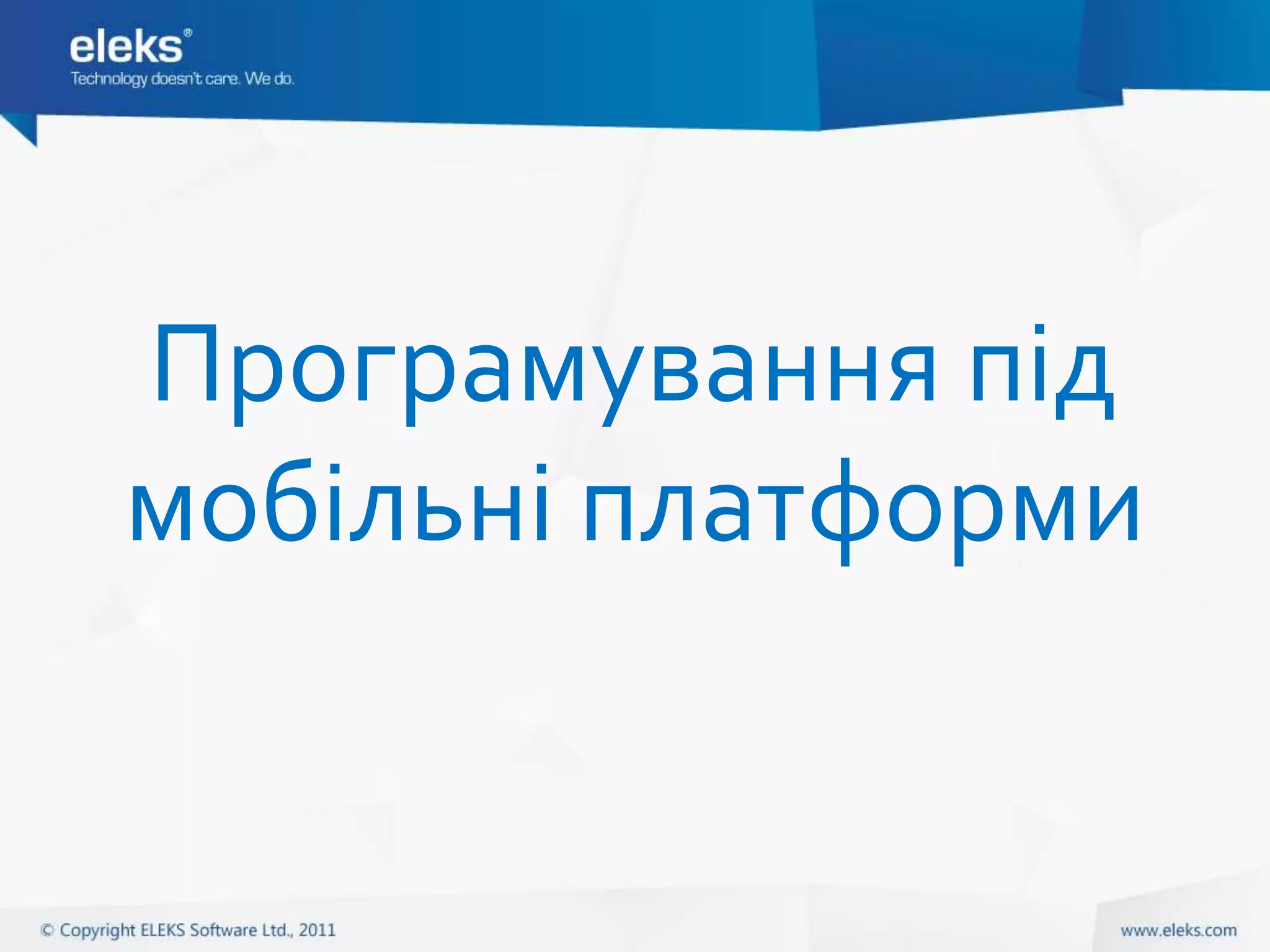 eleks®
Technology doesn't care. We do.

Програмування під мобільні платформи

© Copyright ELEKS Software Ltd., 2011

www.eleks.com